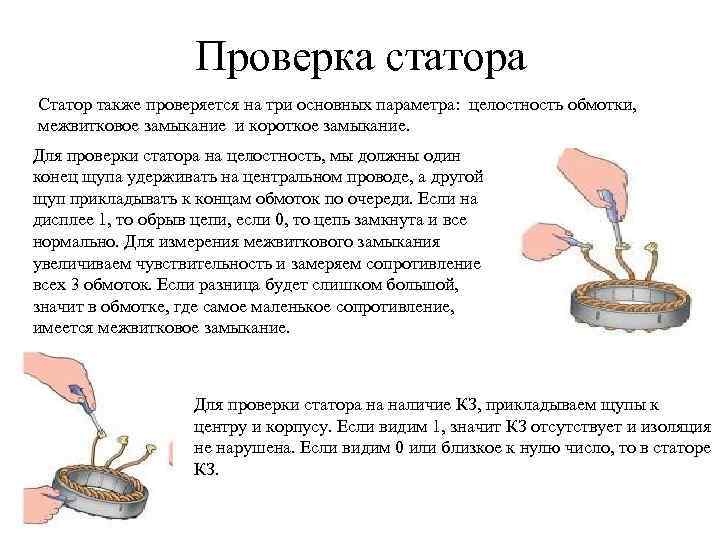 Проверка статора

Статор также проверяется на три основных параметра: целостность обмотки, межвитковое замыкание и короткое замыкание.

Для проверки статора на целостность, мы должны один конец щупа удерживать на центральном проводе, а другой щуп прикладывать к концам обмоток по очереди. Если на дисплее 1, то обрыв цепи, если 0, то цепь замкнута и все нормально. Для измерения межвиткового замыкания увеличиваем чувствительность и замеряем сопротивление всех 3 обмоток. Если разница будет слишком большой, значит в обмотке, где самое маленькое сопротивление, имеется межвитковое замыкание.

Для проверки статора на наличие КЗ, прикладываем щупы к центру и корпусу. Если видим 1, значит КЗ отсутствует и изоляция не нарушена. Если видим 0 или близкое к нулю число, то в статоре КЗ.